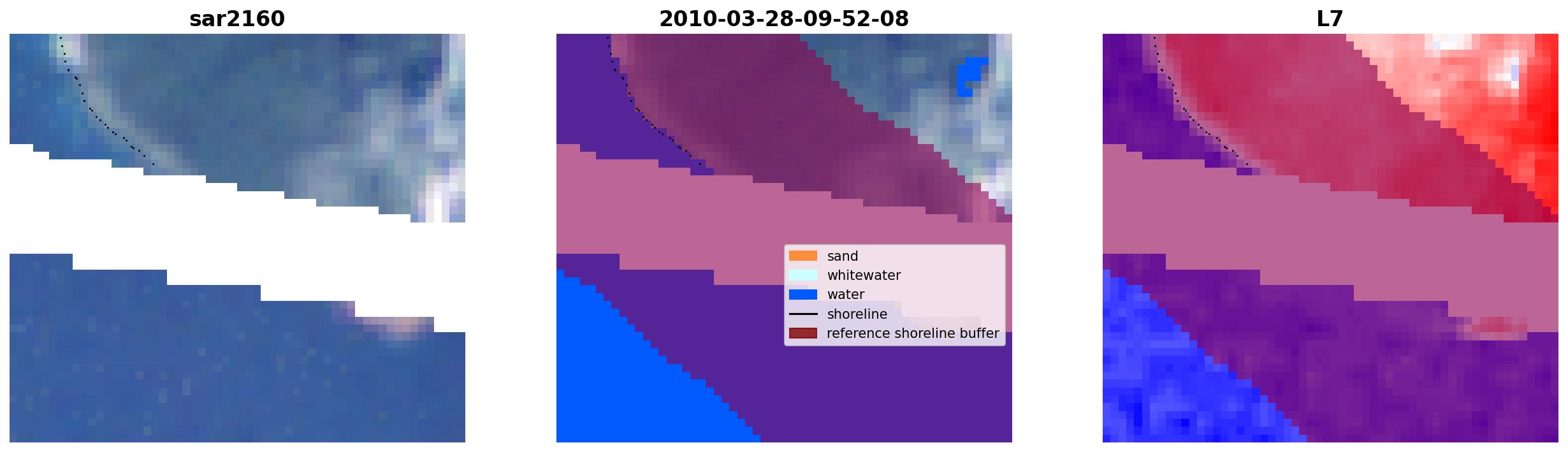 sar2160

2010-03-28-09-52-08

sand
whitewater
water
shoreline
reference shoreline buffer

L7